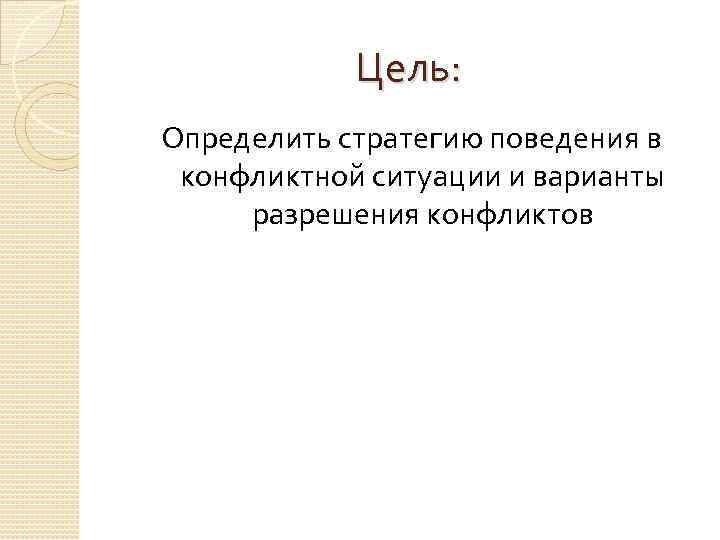 Цель:

Определить стратегию поведения в конфликтной ситуации и варианты разрешения конфликтов